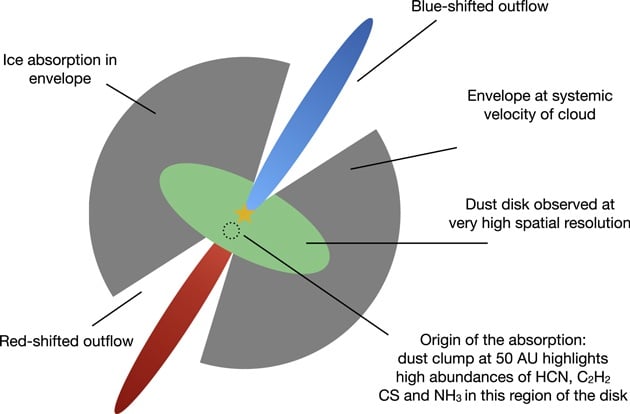 Blue-shifted outflow

Ice absorption in envelope

Envelope at systemic velocity of cloud

Dust disk observed at very high spatial resolution

Red-shifted outflow

Origin of the absorption: dust clump at 50 AU highlights high abundances of HCN, $C_2H_2$ CS and $NH_3$ in this region of the disk